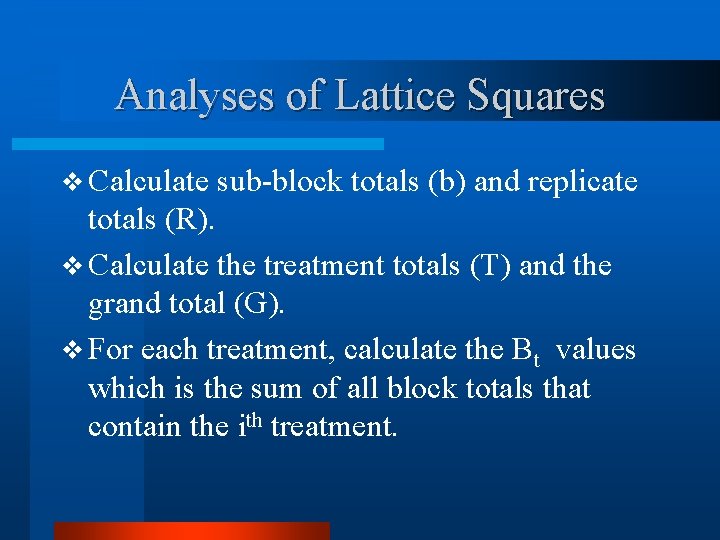 Analyses of Lattice Squares

❖ Calculate sub-block totals (b) and replicate totals (R).

❖ Calculate the treatment totals (T) and the grand total (G).

❖ For each treatment, calculate the $B_t$ values which is the sum of all block totals that contain the $i^{th}$ treatment.